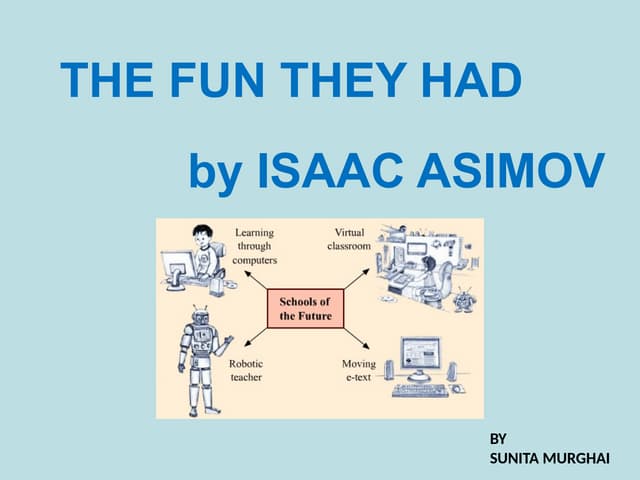 THE FUN THEY HAD

by ISAAC ASIMOV

Learning through computers

Virtual classroom

Schools of the Future

Robotic teacher

Moving e-text

BY
SUNITA MURGHAI